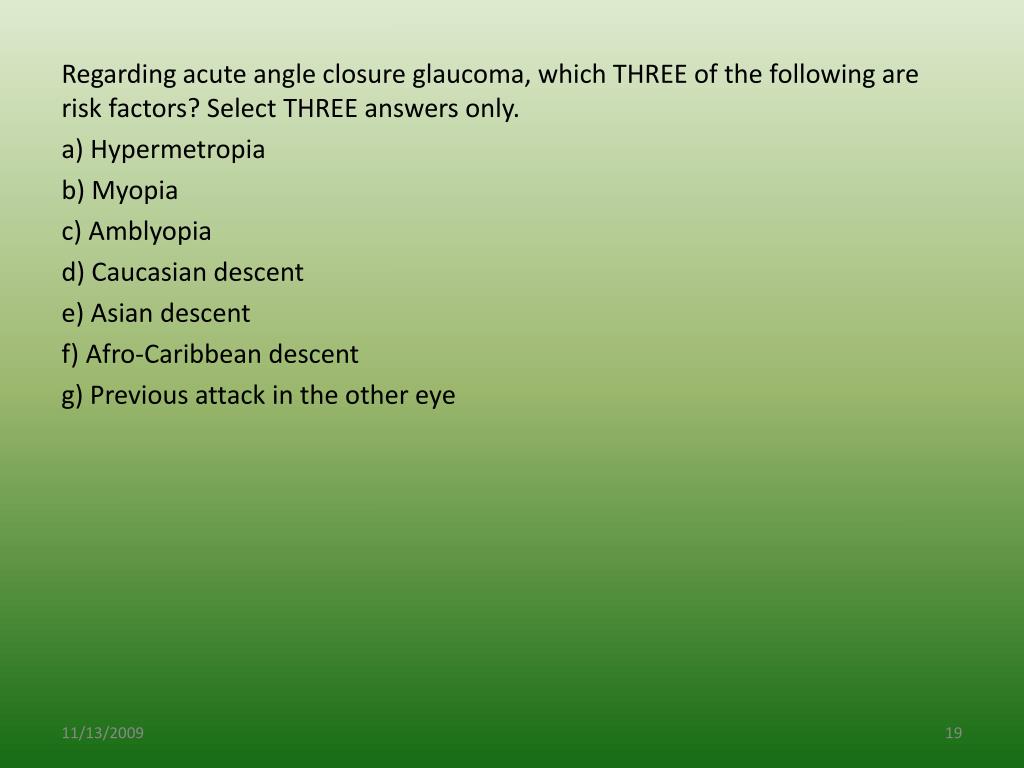 Regarding acute angle closure glaucoma, which THREE of the following are risk factors? Select THREE answers only.

a) Hypermetropia

b) Myopia

c) Amblyopia

d) Caucasian descent

e) Asian descent

f) Afro-Caribbean descent

g) Previous attack in the other eye

11/13/2009

19